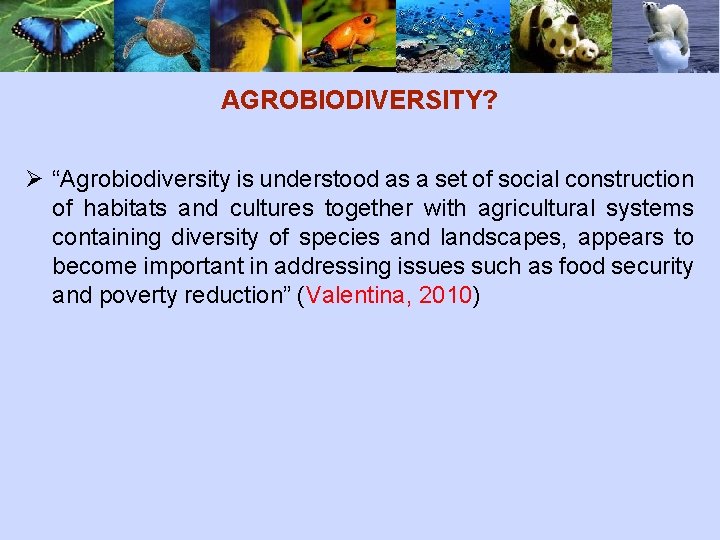 AGROBIODIVERSITY?

➢ “Agrobiodiversity is understood as a set of social construction of habitats and cultures together with agricultural systems containing diversity of species and landscapes, appears to become important in addressing issues such as food security and poverty reduction” (Valentina, 2010)